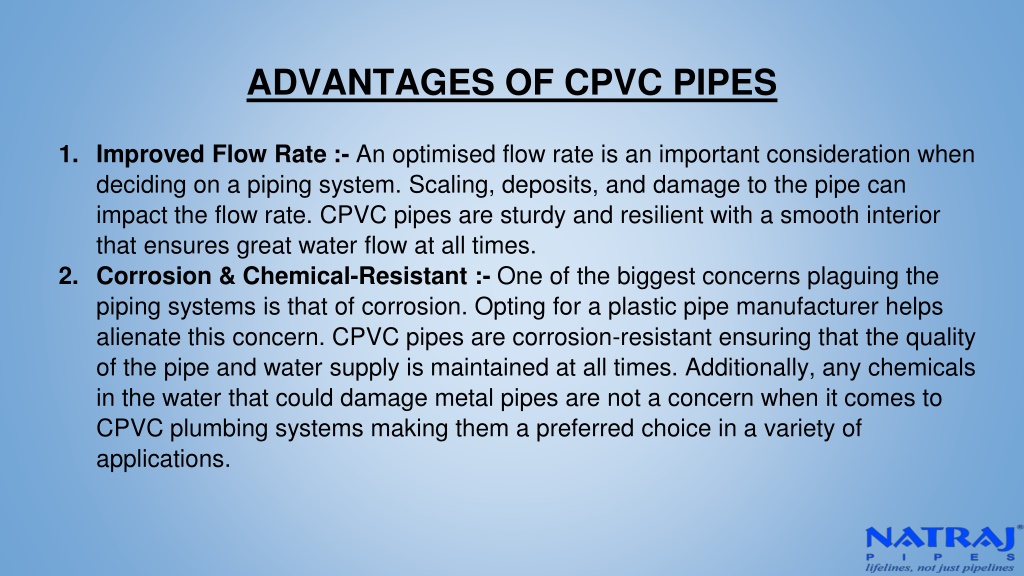 ADVANTAGES OF CPVC PIPES

1. Improved Flow Rate :- An optimised flow rate is an important consideration when deciding on a piping system. Scaling, deposits, and damage to the pipe can impact the flow rate. CPVC pipes are sturdy and resilient with a smooth interior that ensures great water flow at all times.
2. Corrosion & Chemical-Resistant :- One of the biggest concerns plaguing the piping systems is that of corrosion. Opting for a plastic pipe manufacturer helps alienate this concern. CPVC pipes are corrosion-resistant ensuring that the quality of the pipe and water supply is maintained at all times. Additionally, any chemicals in the water that could damage metal pipes are not a concern when it comes to CPVC plumbing systems making them a preferred choice in a variety of applications.

NATRAJ®
PIPES
lifelines, not just pipelines